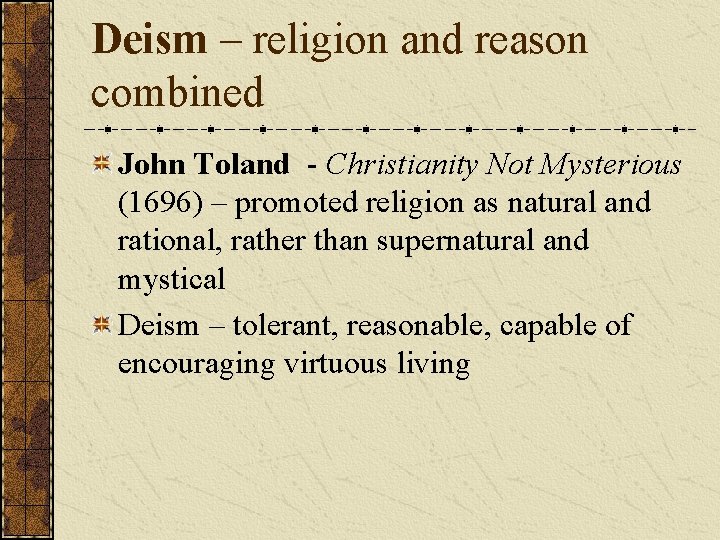 Deism – religion and reason combined

John Toland - Christianity Not Mysterious (1696) – promoted religion as natural and rational, rather than supernatural and mystical

Deism – tolerant, reasonable, capable of encouraging virtuous living